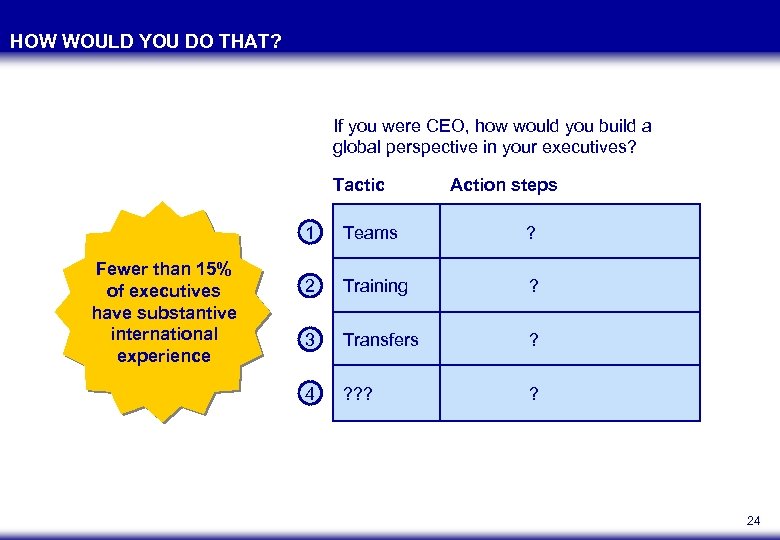 HOW WOULD YOU DO THAT?

Fewer than 15% of executives have substantive international experience

If you were CEO, how would you build a global perspective in your executives?

| | Tactic | Action steps |
|---|---|---|
| 1 | Teams | ? |
| 2 | Training | ? |
| 3 | Transfers | ? |
| 4 | ??? | ? |

24